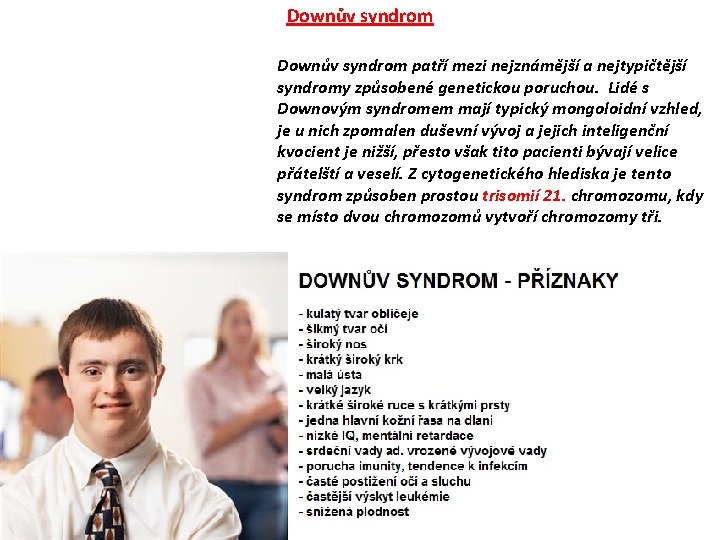 Downův syndrom

Downův syndrom patří mezi nejznámější a nejtypičtější syndromy způsobené genetickou poruchou. Lidé s Downovým syndromem mají typický mongoloidní vzhled, je u nich zpomalen duševní vývoj a jejich inteligenční kvocient je nižší, přesto však tito pacienti bývají velice přátelští a veselí. Z cytogenetického hlediska je tento syndrom způsoben prostou trisomií 21. chromozomu, kdy se místo dvou chromozomů vytvoří chromozomy tři.

DOWNŮV SYNDROM - PŘÍZNAKY

- kulatý tvar obličeje
- šikmý tvar očí
- široký nos
- krátký široký krk
- malá ústa
- velký jazyk
- krátké široké ruce s krátkými prsty
- jedna hlavní kožní řasa na dlani
- nízké IQ, mentální retardace
- srdeční vady ad. vrozené vývojové vady
- porucha imunity, tendence k infekcím
- časté postižení očí a sluchu
- častější výskyt leukémie
- snížená plodnost